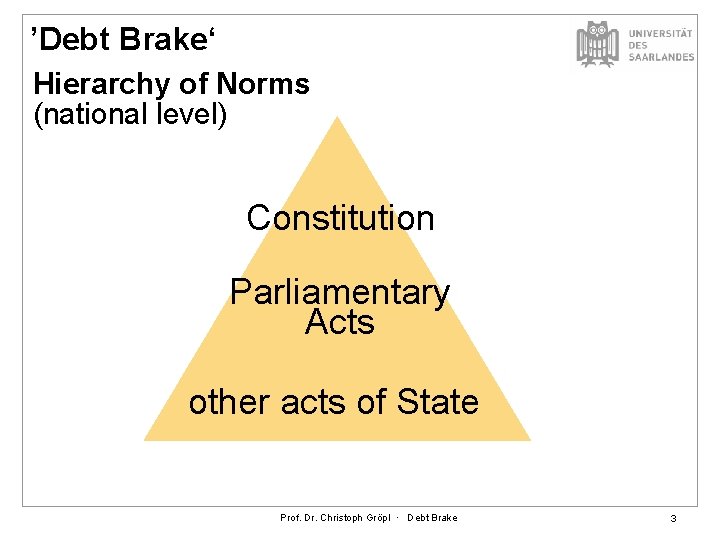 ’Debt Brake‘

UNIVERSITÄT DES SAARLANDES

Hierarchy of Norms
(national level)

Constitution

Parliamentary Acts

other acts of State

Prof. Dr. Christoph Gröpl · Debt Brake

3